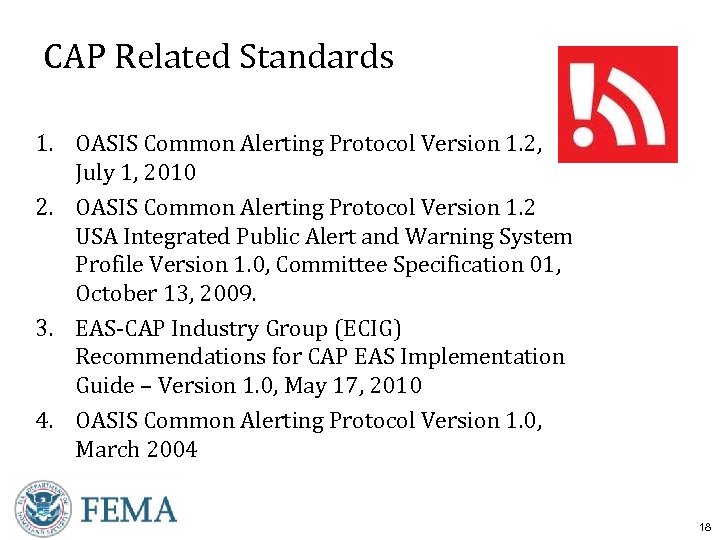 CAP Related Standards

1. OASIS Common Alerting Protocol Version 1.2, July 1, 2010
2. OASIS Common Alerting Protocol Version 1.2 USA Integrated Public Alert and Warning System Profile Version 1.0, Committee Specification 01, October 13, 2009.
3. EAS-CAP Industry Group (ECIG) Recommendations for CAP EAS Implementation Guide – Version 1.0, May 17, 2010
4. OASIS Common Alerting Protocol Version 1.0, March 2004

U.S. DEPARTMENT OF HOMELAND SECURITY

FEMA

18